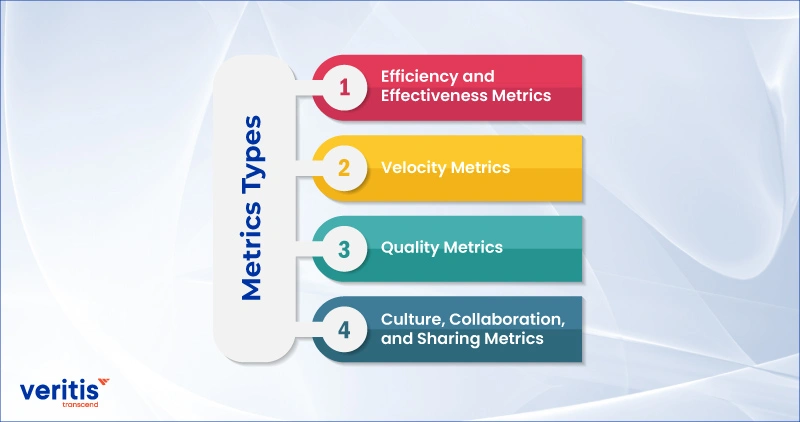 Metrics Types

1 Efficiency and Effectiveness Metrics

2 Velocity Metrics

3 Quality Metrics

4 Culture, Collaboration, and Sharing Metrics

veritis
transcend